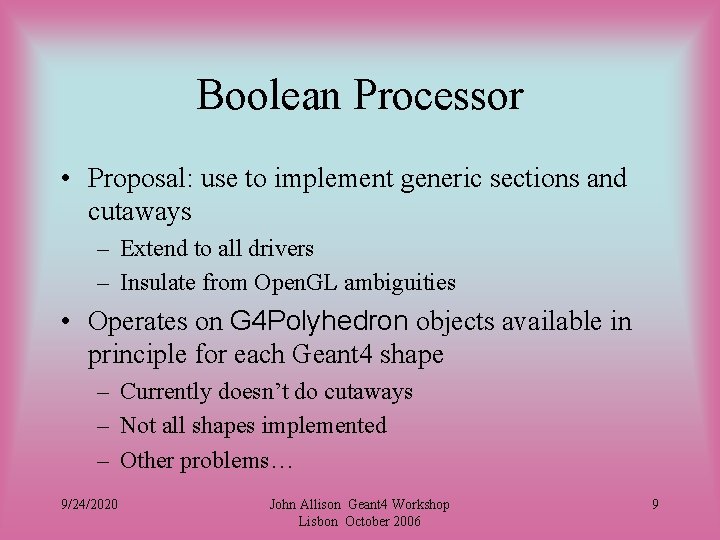 Boolean Processor

• Proposal: use to implement generic sections and cutaways
– Extend to all drivers
– Insulate from OpenGL ambiguities

• Operates on G4Polyhedron objects available in principle for each Geant4 shape
– Currently doesn't do cutaways
– Not all shapes implemented
– Other problems…

9/24/2020

John Allison Geant4 Workshop
Lisbon October 2006

9